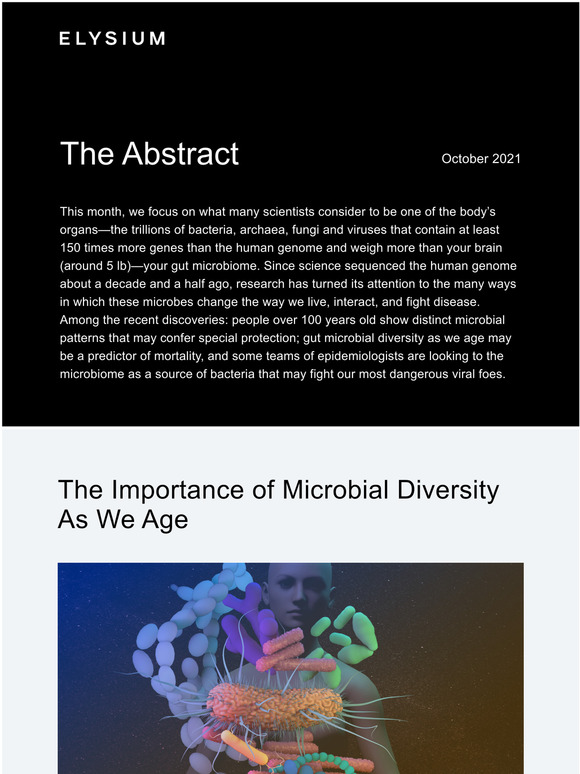 ELYSIUM

The Abstract

October 2021

This month, we focus on what many scientists consider to be one of the body's organs—the trillions of bacteria, archaea, fungi and viruses that contain at least 150 times more genes than the human genome and weigh more than your brain (around 5 lb)—your gut microbiome. Since science sequenced the human genome about a decade and a half ago, research has turned its attention to the many ways in which these microbes change the way we live, interact, and fight disease. Among the recent discoveries: people over 100 years old show distinct microbial patterns that may confer special protection; gut microbial diversity as we age may be a predictor of mortality, and some teams of epidemiologists are looking to the microbiome as a source of bacteria that may fight our most dangerous viral foes.

The Importance of Microbial Diversity As We Age